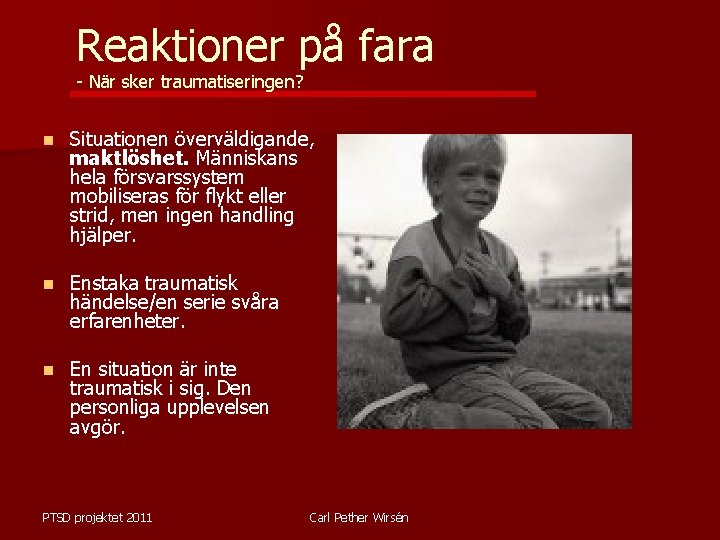 Reaktioner på fara
- När sker traumatiseringen?

■ Situationen överväldigande, **maktlöshet.** Människans hela försvarssystem mobiliseras för flykt eller strid, men ingen handling hjälper.

■ Enstaka traumatisk händelse/en serie svåra erfarenheter.

■ En situation är inte traumatisk i sig. Den personliga upplevelsen avgör.

PTSD projektet 2011

Carl Pether Wirsén